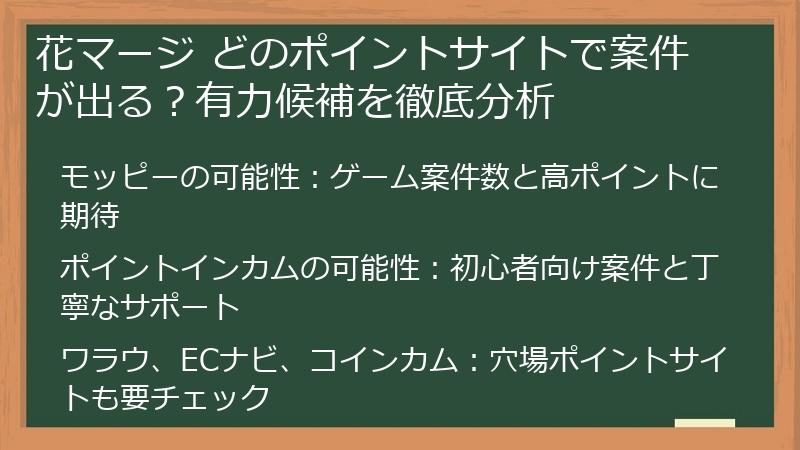 花マージ どのポイントサイトで案件が出る？有力候補を徹底分析

モッピーの可能性：ゲーム案件数と高ポイントに期待

ポイントインカムの可能性：初心者向け案件と丁寧なサポート

ワラウ、ECナビ、コインカム：穴場ポイントサイトも要チェック